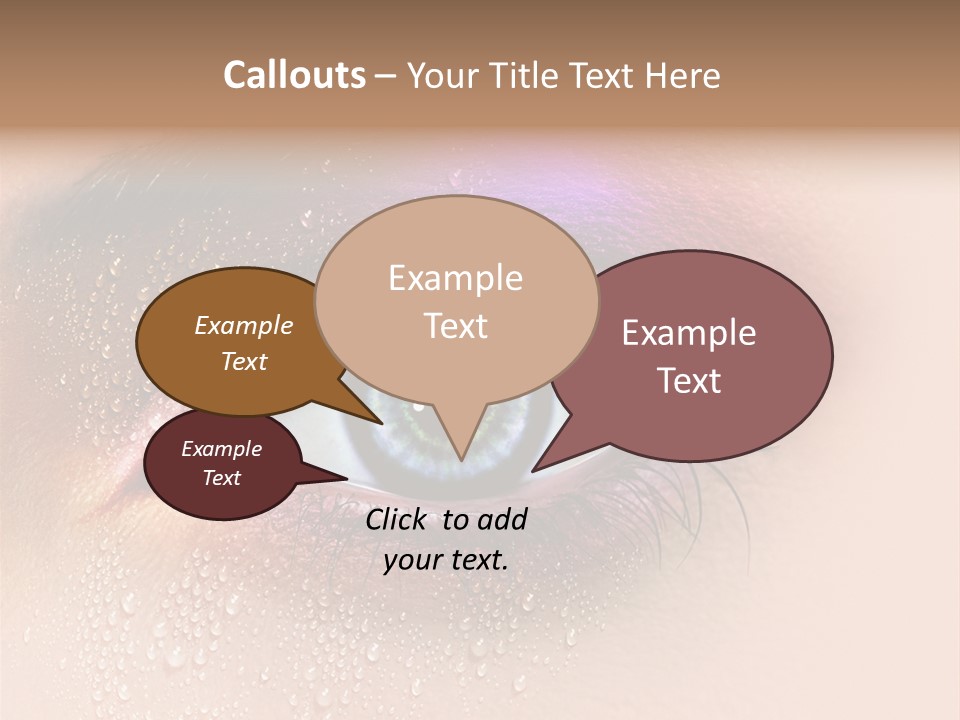 Callouts – Your Title Text Here

Example Text

Example Text

Example Text

Example Text

Click to add your text.